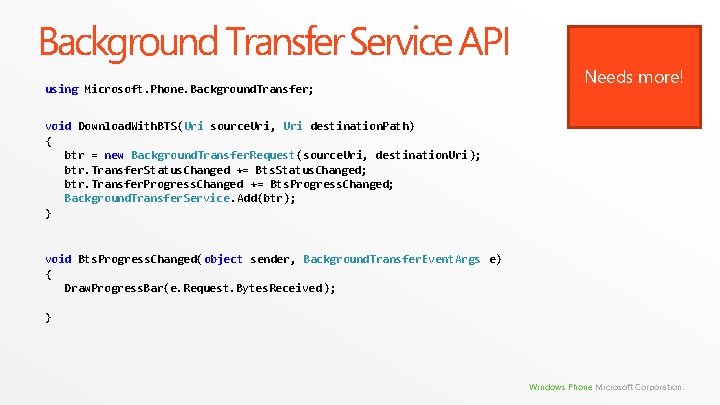 Background Transfer Service API

Needs more!

using Microsoft.Phone.BackgroundTransfer;

void DownloadWithBTS(Uri sourceUri, Uri destinationPath)
{
   btr = new BackgroundTransferRequest(sourceUri, destinationUri);
   btr.TransferStatusChanged += BtsStatusChanged;
   btr.TransferProgressChanged += BtsProgressChanged;
   BackgroundTransferService.Add(btr);
}

void BtsProgressChanged(object sender, BackgroundTransferEventArgs e)
{
   DrawProgressBar(e.Request.BytesReceived);

}

Windows Phone Microsoft Corporation.